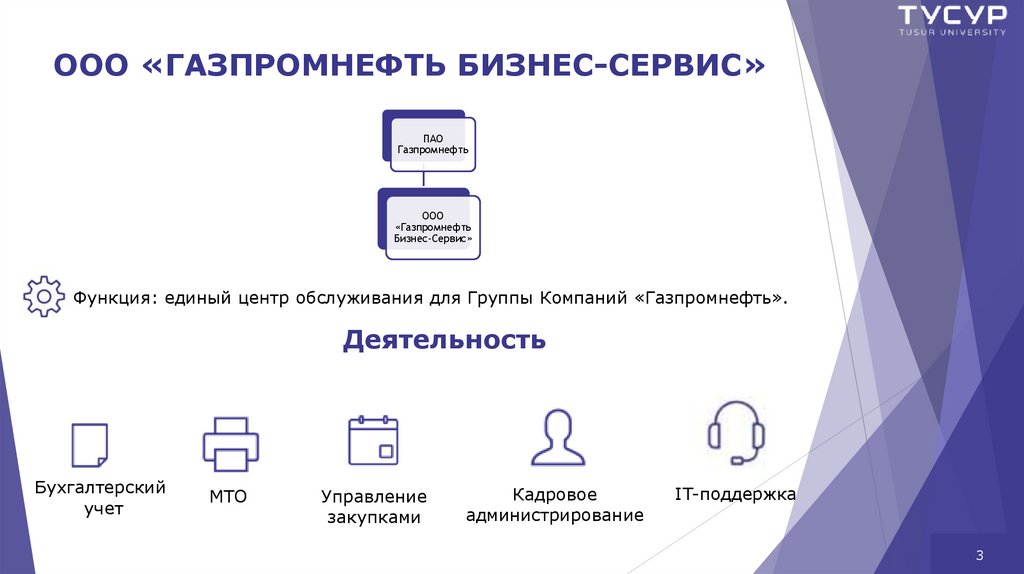 ТУСУР
TUSUR UNIVERSITY

ООО «ГАЗПРОМНЕФТЬ БИЗНЕС-СЕРВИС»

ПАО Газпромнефть

ООО «Газпромнефть Бизнес-Сервис»

Функция: единый центр обслуживания для Группы Компаний «Газпромнефть».

Деятельность

Бухгалтерский учет

МТО

Управление закупками

Кадровое администрирование

IT-поддержка

3